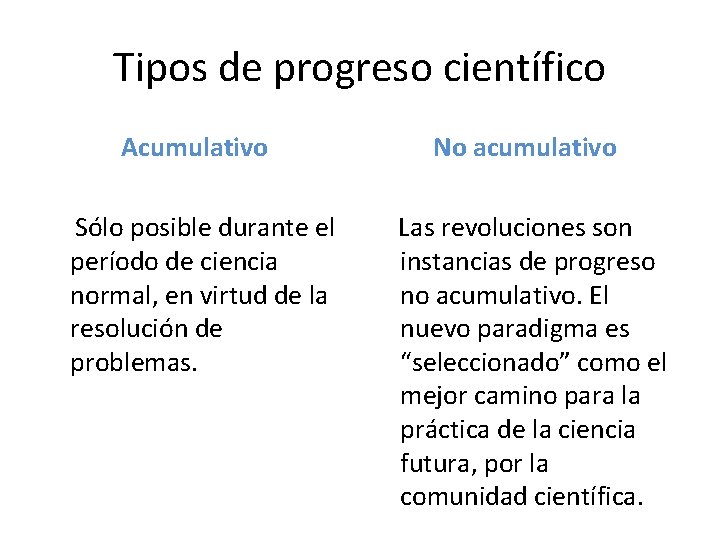 Tipos de progreso científico

Acumulativo

Sólo posible durante el período de ciencia normal, en virtud de la resolución de problemas.

No acumulativo

Las revoluciones son instancias de progreso no acumulativo. El nuevo paradigma es “seleccionado” como el mejor camino para la práctica de la ciencia futura, por la comunidad científica.